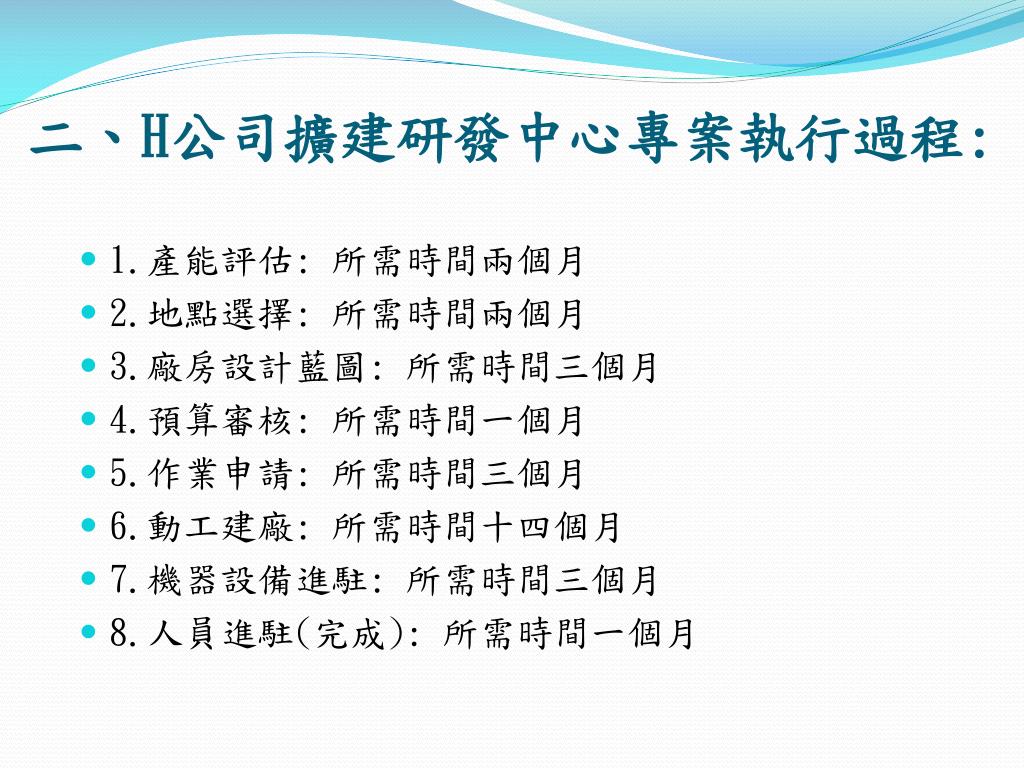 二、H公司擴建研發中心專案執行過程:

- 1.產能評估: 所需時間兩個月
- 2.地點選擇: 所需時間兩個月
- 3.廠房設計藍圖: 所需時間三個月
- 4.預算審核: 所需時間一個月
- 5.作業申請: 所需時間三個月
- 6.動工建廠: 所需時間十四個月
- 7.機器設備進駐: 所需時間三個月
- 8.人員進駐(完成): 所需時間一個月